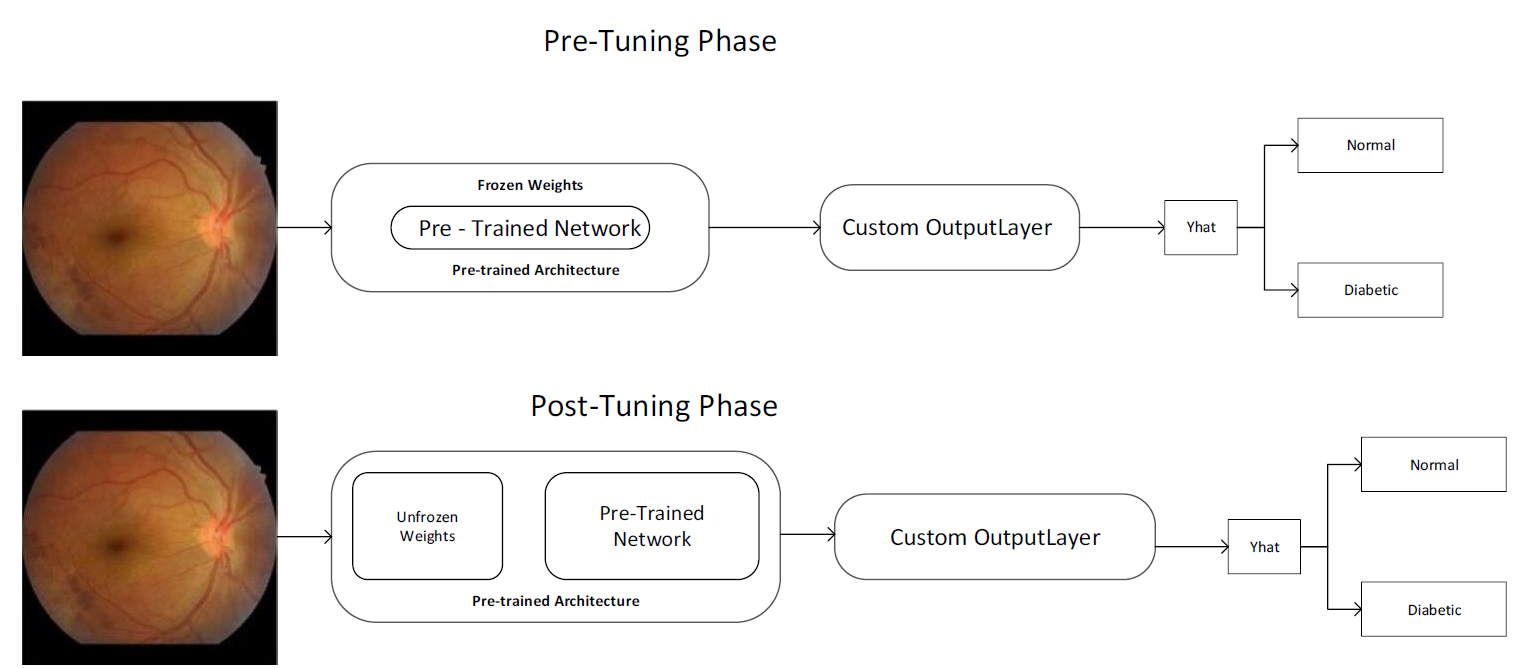 Pre-Tuning Phase

Frozen Weights

Pre - Trained Network

Pre-trained Architecture

Custom OutputLayer

Yhat

Normal

Diabetic

Post-Tuning Phase

Unfrozen Weights

Pre-Trained Network

Pre-trained Architecture

Custom OutputLayer

Yhat

Normal

Diabetic